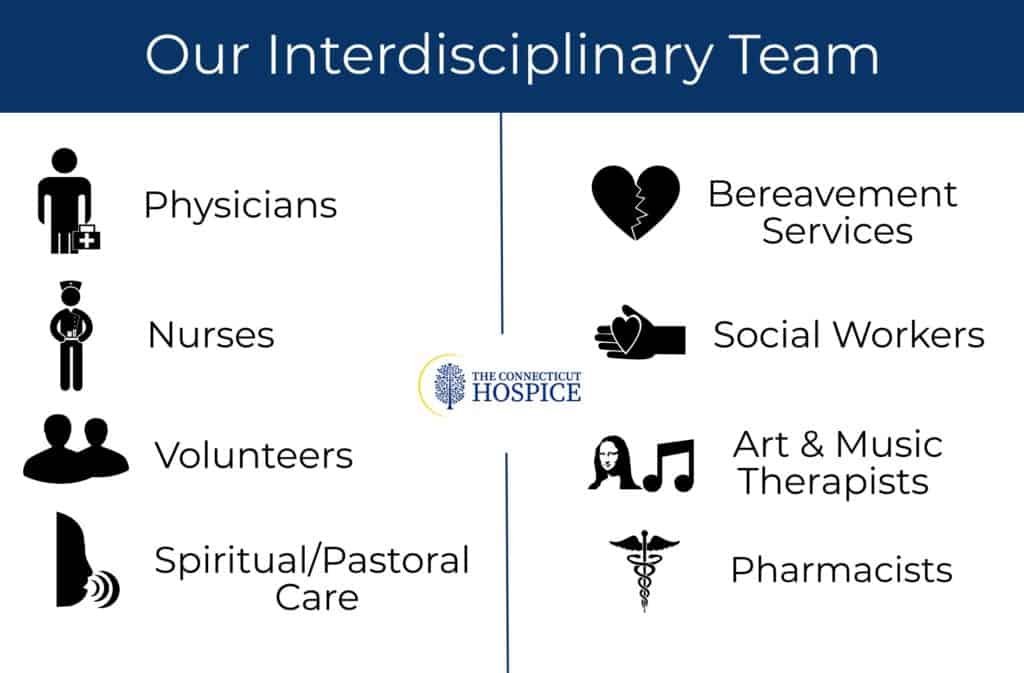 Our Interdisciplinary Team

Physicians

Nurses

Volunteers

Spiritual/Pastoral Care

THE CONNECTICUT HOSPICE

Bereavement Services

Social Workers

Art & Music Therapists

Pharmacists